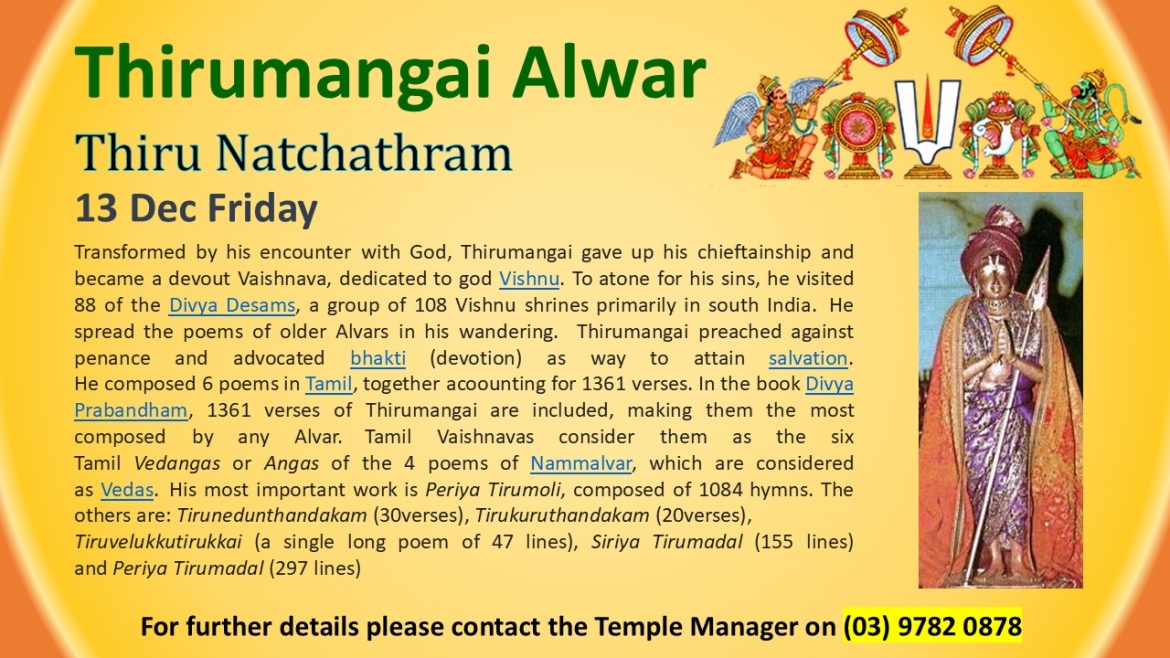 Thirumangai Alwar

Thiru Natchathram

13 Dec Friday

Transformed by his encounter with God, Thirumangai gave up his chieftainship and became a devout Vaishnava, dedicated to god Vishnu. To atone for his sins, he visited 88 of the Divya Desams, a group of 108 Vishnu shrines primarily in south India. He spread the poems of older Alvars in his wandering. Thirumangai preached against penance and advocated bhakti (devotion) as way to attain salvation. He composed 6 poems in Tamil, together acoounting for 1361 verses. In the book Divya Prabandham, 1361 verses of Thirumangai are included, making them the most composed by any Alvar. Tamil Vaishnavas consider them as the six Tamil Vedangas or Angas of the 4 poems of Nammalvar, which are considered as Vedas. His most important work is Periya Tirumoli, composed of 1084 hymns. The others are: Tirunedunthandakam (30verses), Tirukuruthandakam (20verses), Tiruvelukkutirukkai (a single long poem of 47 lines), Siriya Tirumadal (155 lines) and Periya Tirumadal (297 lines)

For further details please contact the Temple Manager on (03) 9782 0878